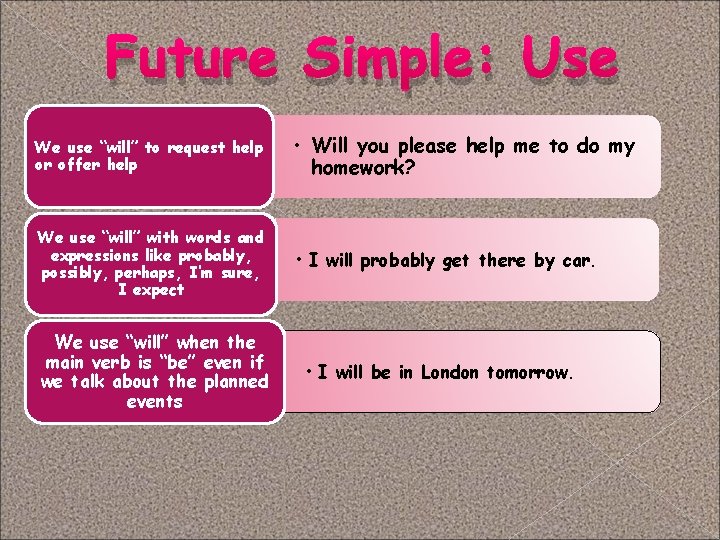 Future Simple: Use

We use "will" to request help or offer help

• Will you please help me to do my homework?

We use "will" with words and expressions like probably, possibly, perhaps, I'm sure, I expect

• I will probably get there by car.

We use "will" when the main verb is "be" even if we talk about the planned events

• I will be in London tomorrow.